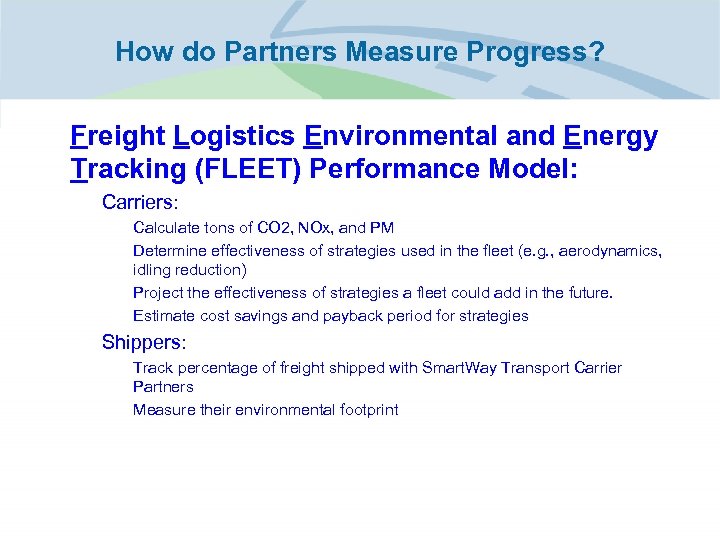 How do Partners Measure Progress?

Freight Logistics Environmental and Energy Tracking (FLEET) Performance Model:

Carriers:

Calculate tons of CO2, NOx, and PM

Determine effectiveness of strategies used in the fleet (e.g., aerodynamics, idling reduction)

Project the effectiveness of strategies a fleet could add in the future.

Estimate cost savings and payback period for strategies

Shippers:

Track percentage of freight shipped with SmartWay Transport Carrier Partners

Measure their environmental footprint